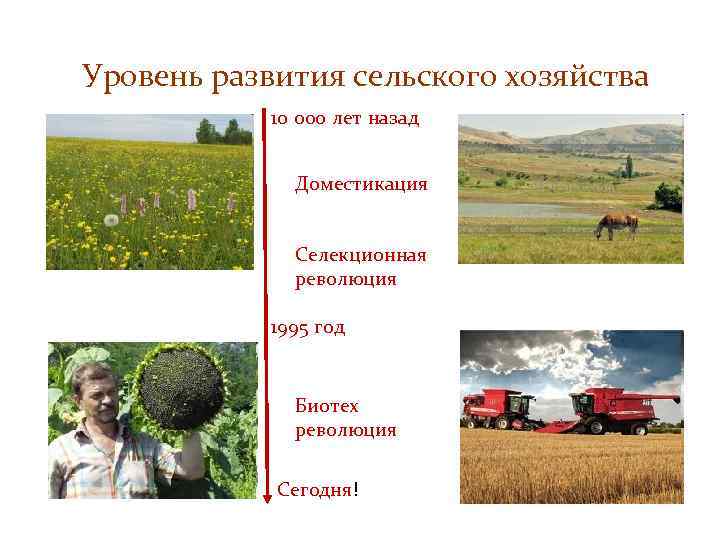 Уровень развития сельского хозяйства

10 000 лет назад

Доместикация

Селекционная революция

1995 год

Биотех революция

Сегодня!